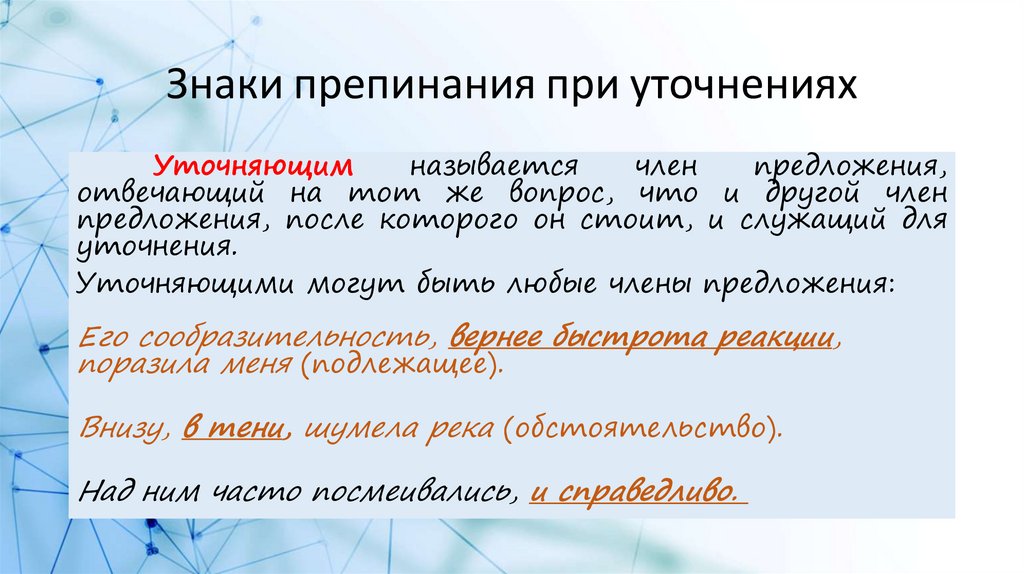 Знаки препинания при уточнениях

Уточняющим называется член предложения, отвечающий на тот же вопрос, что и другой член предложения, после которого он стоит, и служащий для уточнения.

Уточняющими могут быть любые члены предложения:

Его сообразительность, вернее быстрота реакции, поразила меня (подлежащее).

Внизу, в тени, шумела река (обстоятельство).

Над ним часто посмеивались, и справедливо.